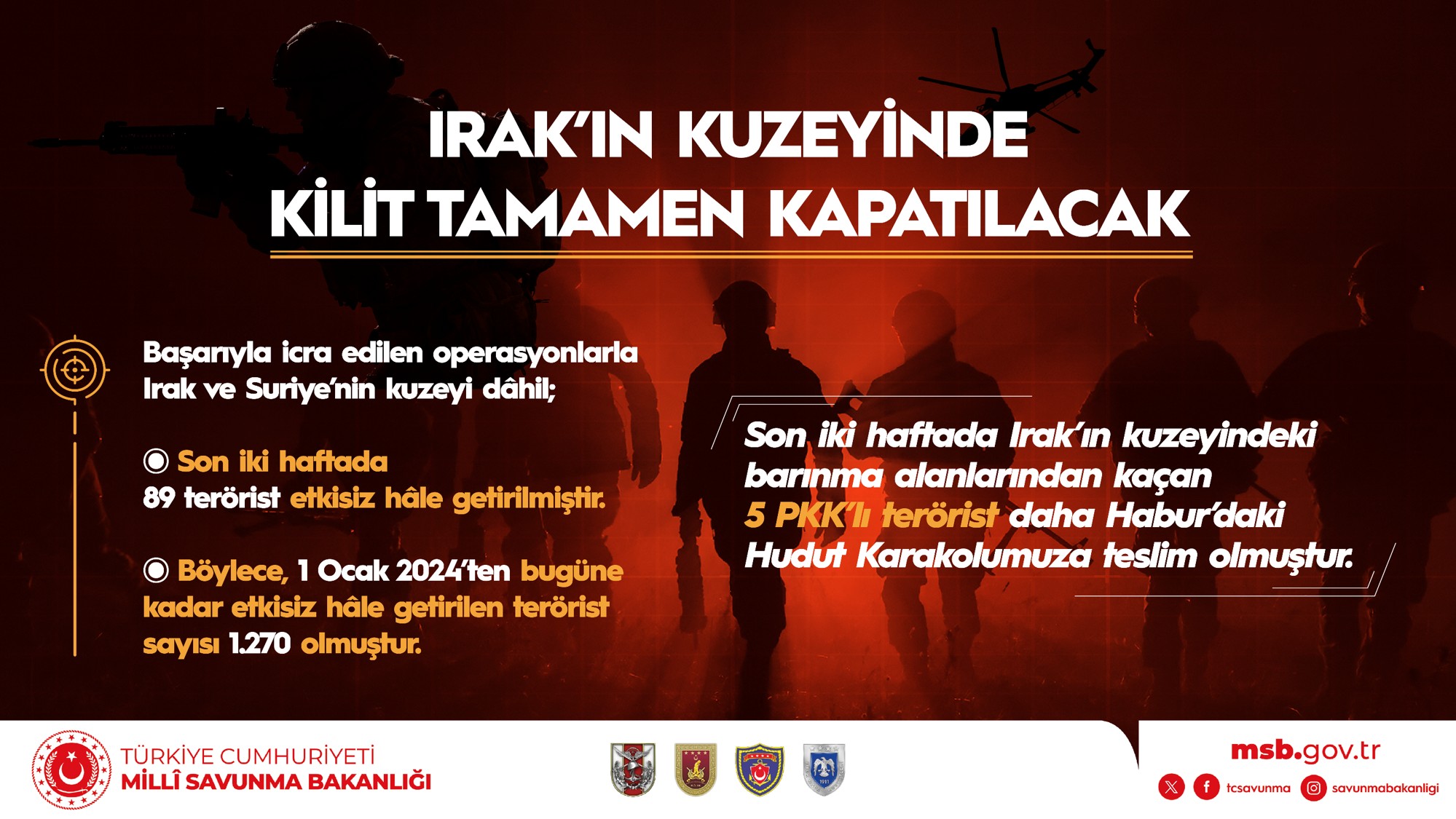 IRAK'IN KUZEYİNDE KİLİT TAMAMEN KAPATILACAK

Başarıyla icra edilen operasyonlarla Irak ve Suriye'nin kuzeyi dâhil;

Son iki haftada 89 terörist etkisiz hâle getirilmiştir.

Böylece, 1 Ocak 2024'ten bugüne kadar etkisiz hâle getirilen terörist sayısı 1.270 olmuştur.

Son iki haftada Irak'ın kuzeyindeki barınma alanlarından kaçan 5 PKK'lı terörist daha Habur'daki Hudut Karakolumuza teslim olmuştur.

TÜRKİYE CUMHURİYETİ
MİLLÎ SAVUNMA BAKANLIĞI

1911

msb.gov.tr
tcsavunma
savunmabakanligi